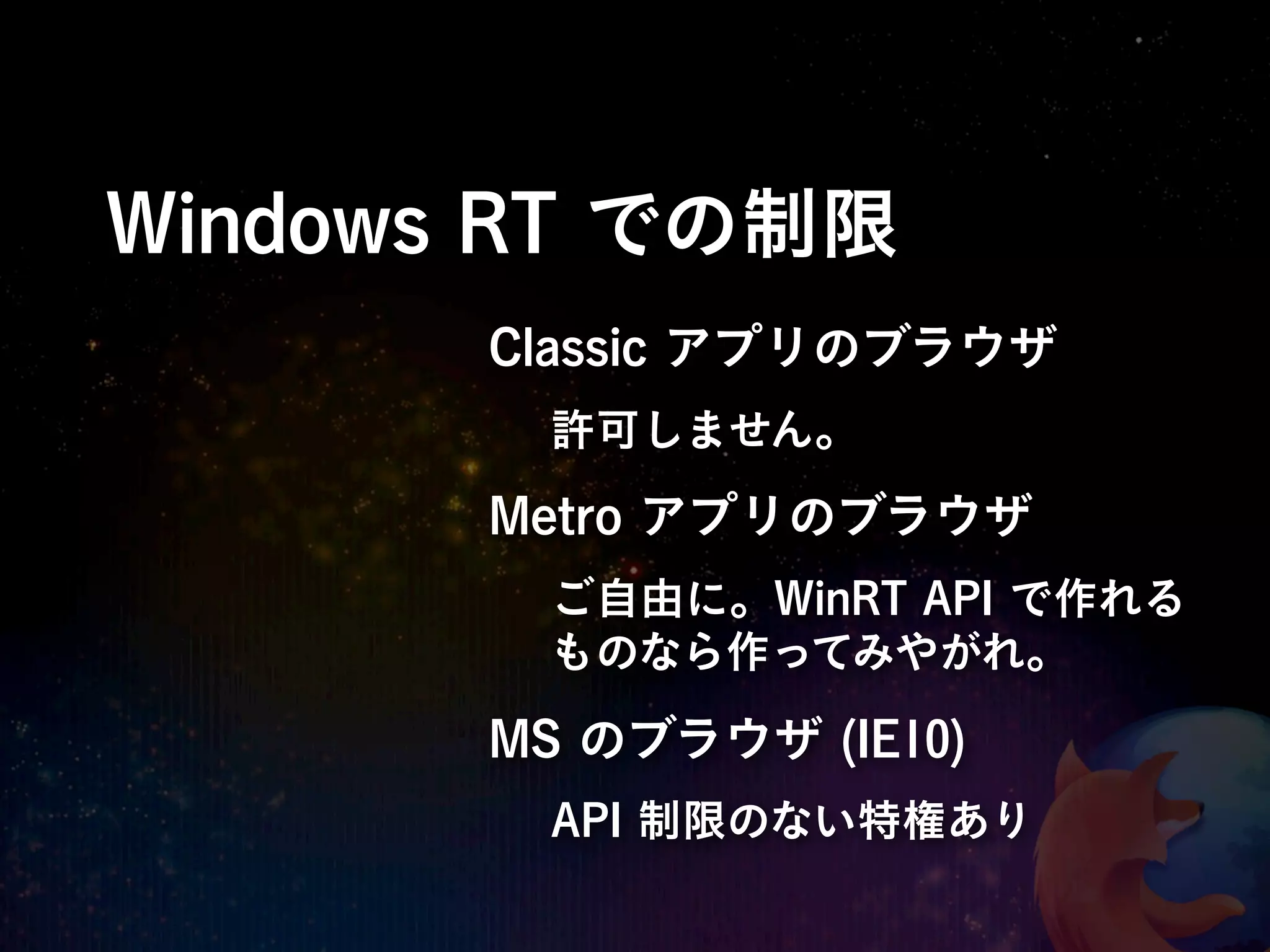 Windows RT での制限

Classic アプリのブラウザ

許可しません。

Metro アプリのブラウザ

ご自由に。WinRT API で作れるものなら作ってみやがれ。

MS のブラウザ (IE10)

API 制限のない特権あり